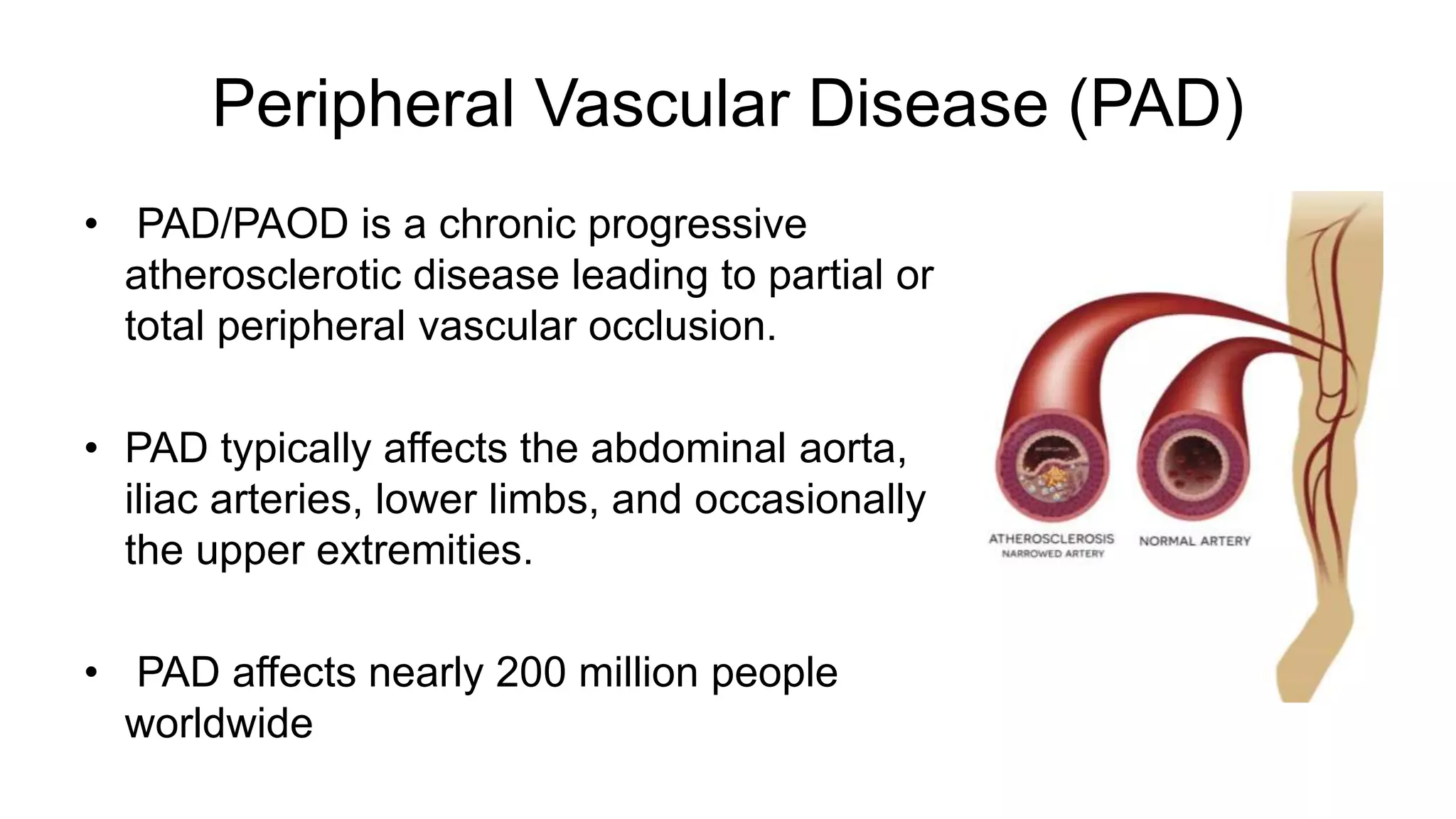 Peripheral Vascular Disease (PAD)

• PAD/PAOD is a chronic progressive atherosclerotic disease leading to partial or total peripheral vascular occlusion.

• PAD typically affects the abdominal aorta, iliac arteries, lower limbs, and occasionally the upper extremities.

• PAD affects nearly 200 million people worldwide

ATHEROSCLEROSIS
NARROWED ARTERY

NORMAL ARTERY